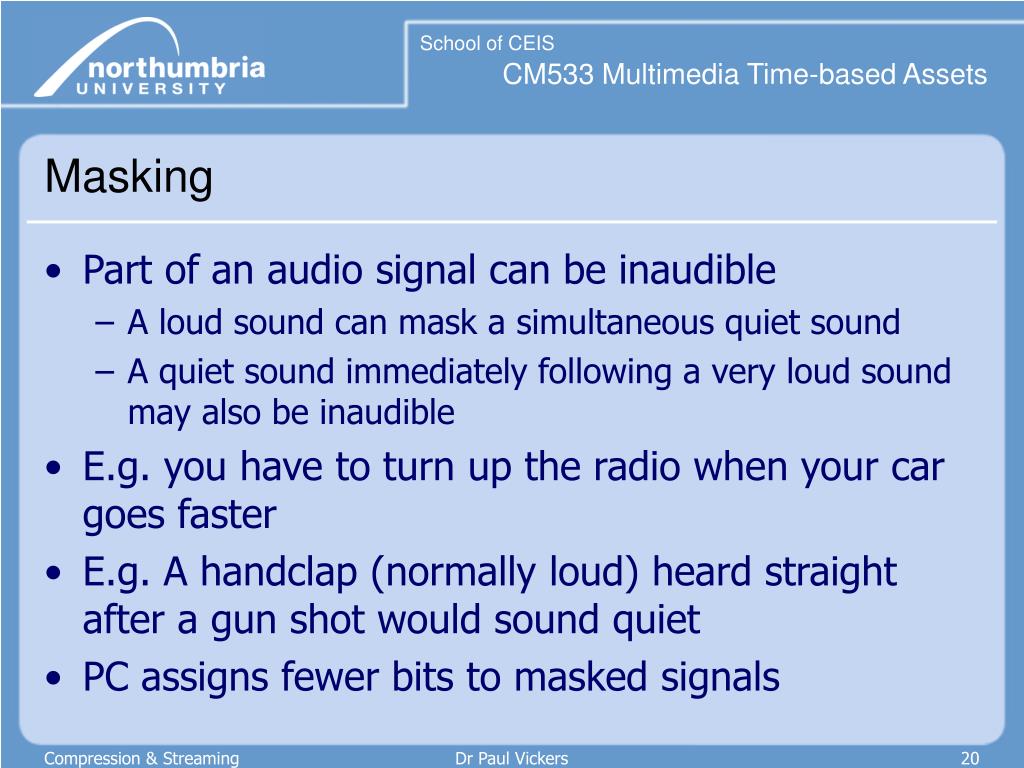 northumbria
UNIVERSITY

School of CEIS
CM533 Multimedia Time-based Assets

Masking

• Part of an audio signal can be inaudible
– A loud sound can mask a simultaneous quiet sound
– A quiet sound immediately following a very loud sound may also be inaudible
• E.g. you have to turn up the radio when your car goes faster
• E.g. A handclap (normally loud) heard straight after a gun shot would sound quiet
• PC assigns fewer bits to masked signals

Compression & Streaming
Dr Paul Vickers
20